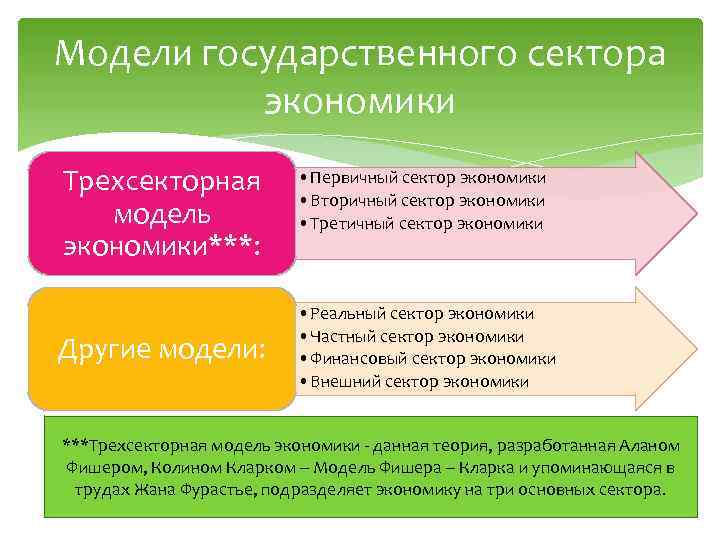 Модели государственного сектора экономики

Трехсекторная модель экономики***:

• Первичный сектор экономики
• Вторичный сектор экономики
• Третичный сектор экономики

Другие модели:

• Реальный сектор экономики
• Частный сектор экономики
• Финансовый сектор экономики
• Внешний сектор экономики

***Трехсекторная модель экономики - данная теория, разработанная Аланом Фишером, Колином Кларком – Модель Фишера – Кларка и упоминающаяся в трудах Жана Фурастье, подразделяет экономику на три основных сектора.